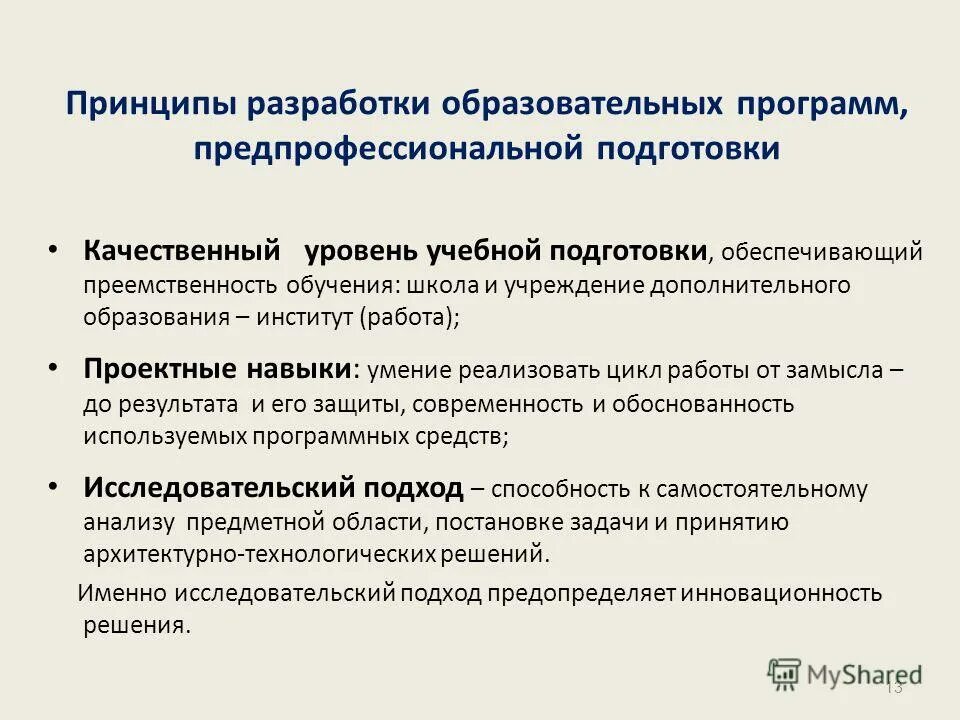 Принципы разработки образовательных программ, предпрофессиональной подготовки

• Качественный уровень учебной подготовки, обеспечивающий преемственность обучения: школа и учреждение дополнительного образования – институт (работа);

• Проектные навыки: умение реализовать цикл работы от замысла – до результата и его защиты, современность и обоснованность используемых программных средств;

• Исследовательский подход – способность к самостоятельному анализу предметной области, постановке задачи и принятию архитектурно-технологических решений.

Именно исследовательский подход предопределяет инновационность решения.

MyShared

13